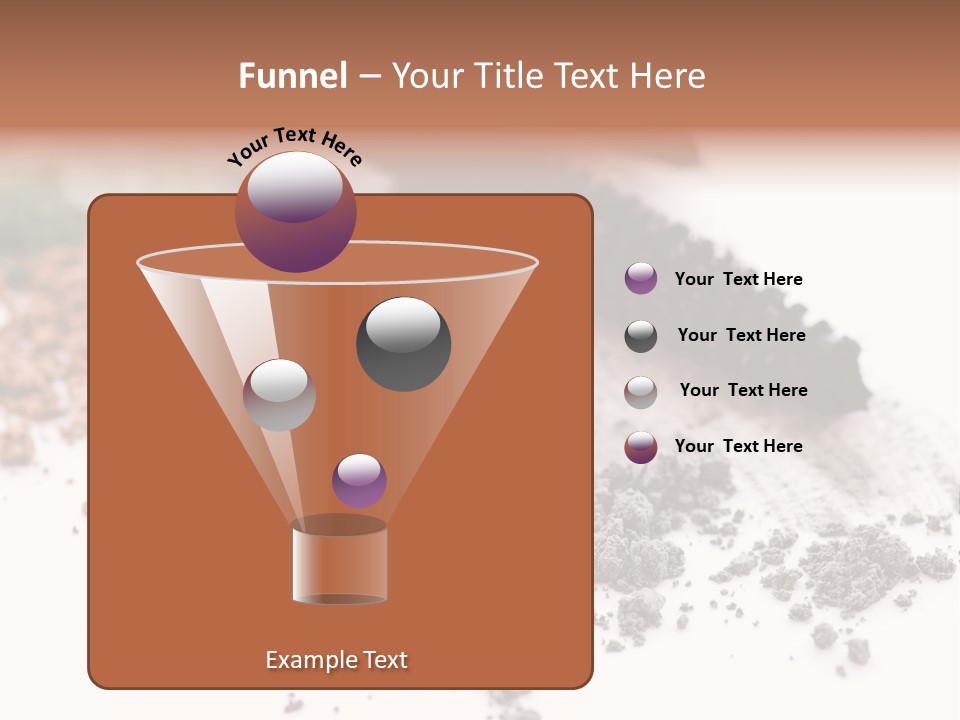 Funnel – Your Title Text Here

Your Text Here

Your Text Here

Your Text Here

Your Text Here

Your Text Here

Example Text